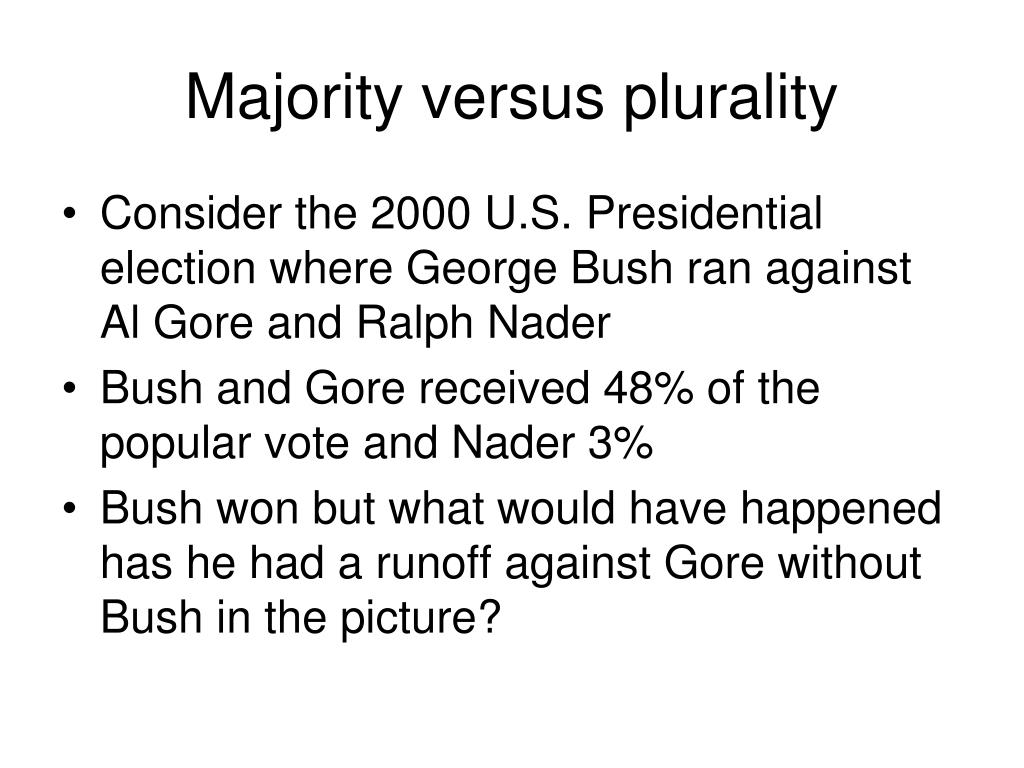 Majority versus plurality

• Consider the 2000 U.S. Presidential election where George Bush ran against Al Gore and Ralph Nader
• Bush and Gore received 48% of the popular vote and Nader 3%
• Bush won but what would have happened has he had a runoff against Gore without Bush in the picture?